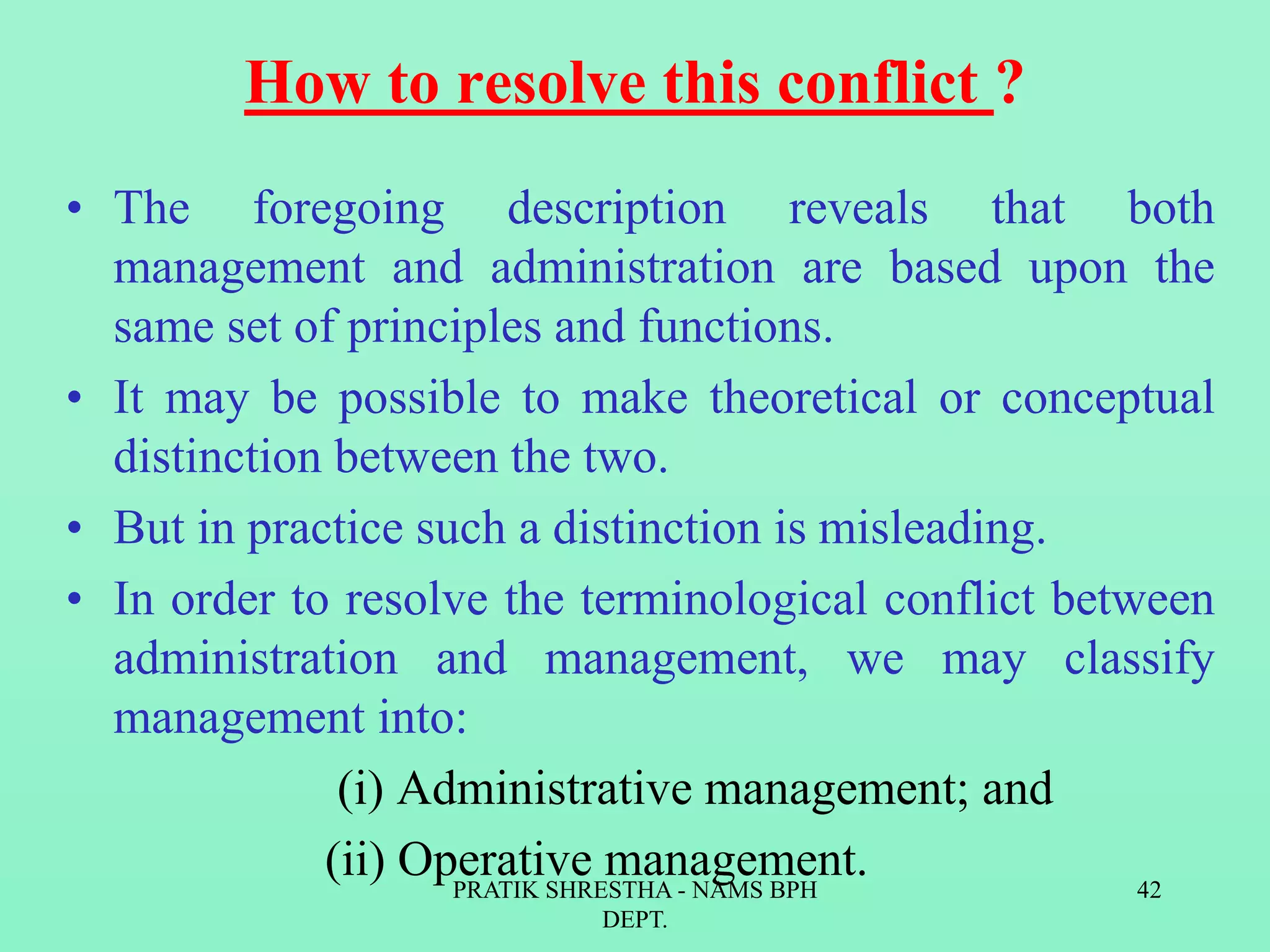 How to resolve this conflict ?

• The foregoing description reveals that both management and administration are based upon the same set of principles and functions.

• It may be possible to make theoretical or conceptual distinction between the two.

• But in practice such a distinction is misleading.

• In order to resolve the terminological conflict between administration and management, we may classify management into:

(i) Administrative management; and

(ii) Operative management.

PRATIK SHRESTHA - NAMS BPH DEPT.

42